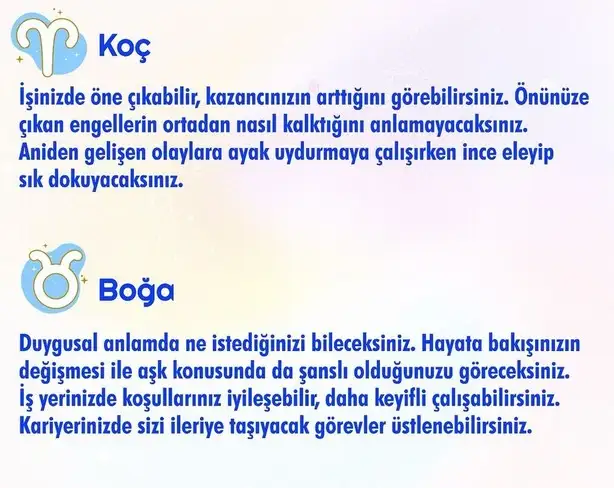 Koç

İşinizde öne çıkabilir, kazancınızın arttığını görebilirsiniz. Önünüze çıkan engellerin ortadan nasıl kalktığını anlamayacaksınız. Aniden gelişen olaylara ayak uydurmaya çalışırken ince eleyip sık dokuyacaksınız.

Boğa

Duygusal anlamda ne istediğinizi bileceksiniz. Hayata bakışınızın değişmesi ile aşk konusunda da şanslı olduğunuzu göreceksiniz. İş yerinizde koşullarınız iyileşebilir, daha keyifli çalışabilirsiniz. Kariyerinizde sizi ileriye taşıyacak görevler üstlenebilirsiniz.